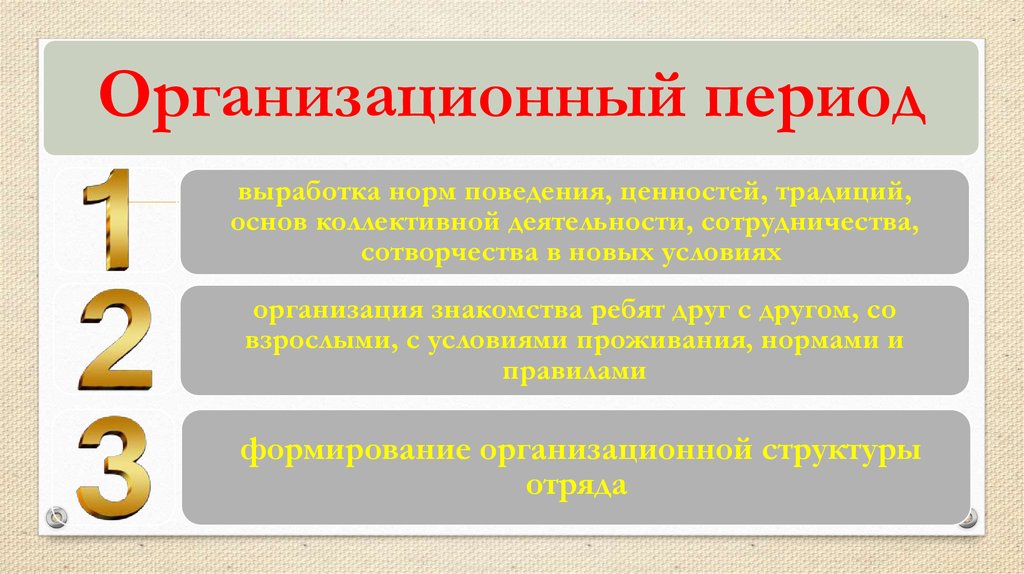 Организационный период

1

выработка норм поведения, ценностей, традиций, основ коллективной деятельности, сотрудничества, сотворчества в новых условиях

2

организация знакомства ребят друг с другом, со взрослыми, с условиями проживания, нормами и правилами

3

формирование организационной структуры отряда